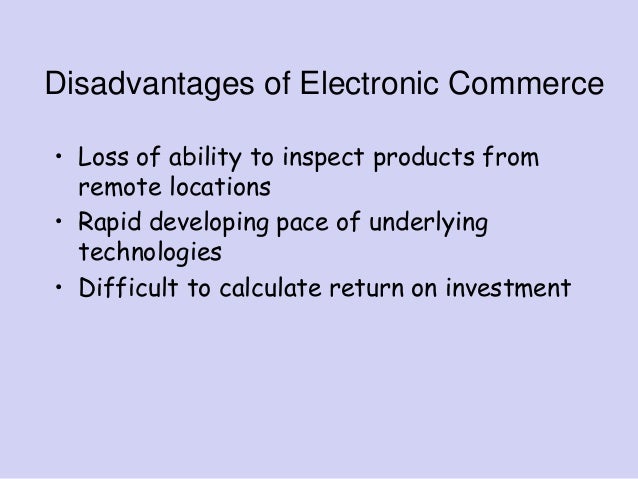 Disadvantages of Electronic Commerce

• Loss of ability to inspect products from remote locations
• Rapid developing pace of underlying technologies
• Difficult to calculate return on investment